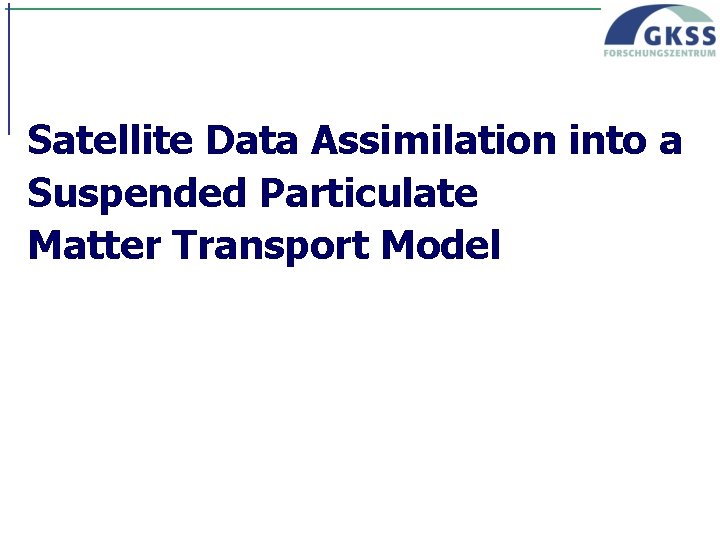 GKSS
FORSCHUNGSZENTRUM

Satellite Data Assimilation into a Suspended Particulate Matter Transport Model